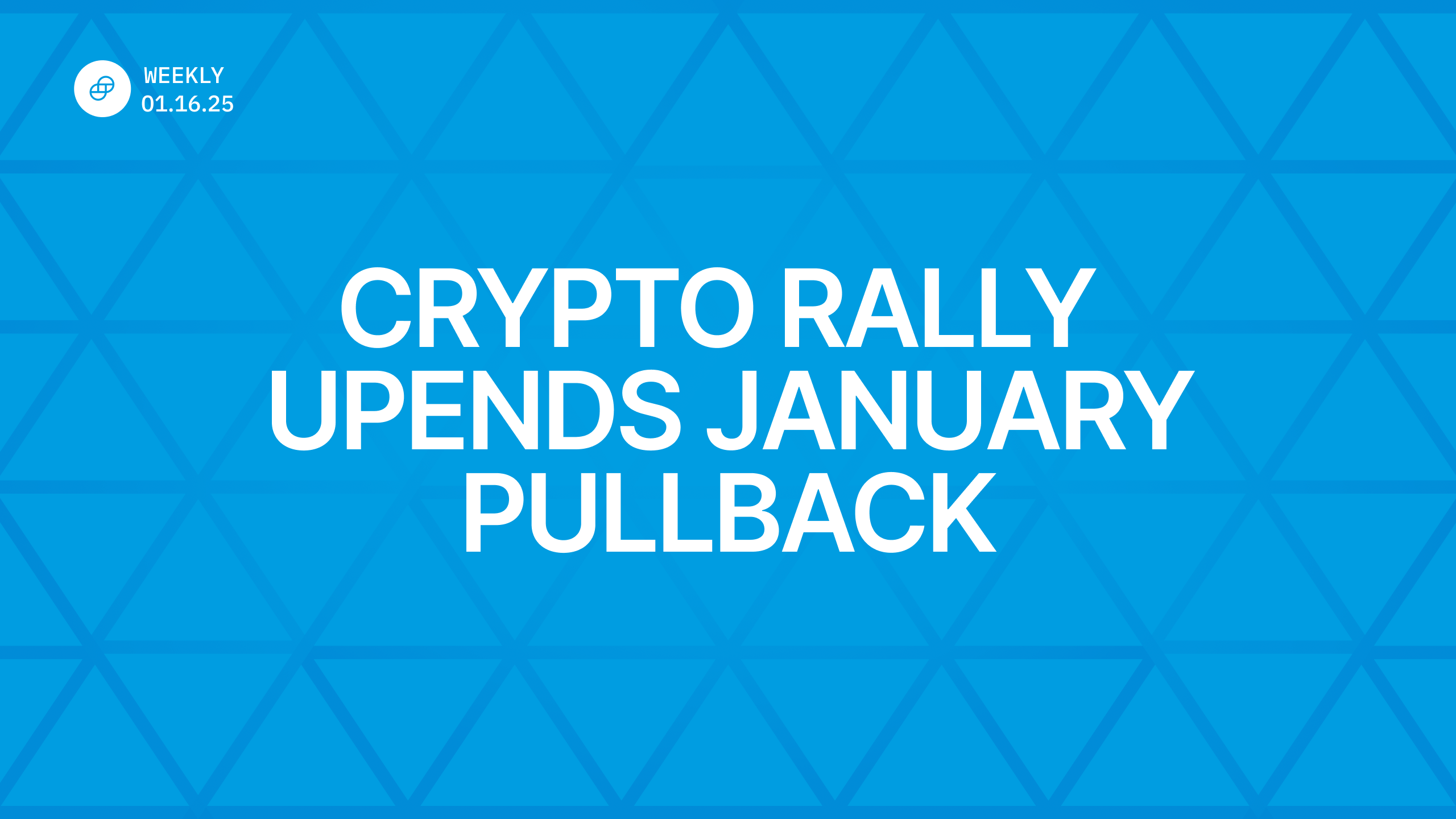 WEEKLY
01.16.25

CRYPTO RALLY UPENDS JANUARY PULLBACK